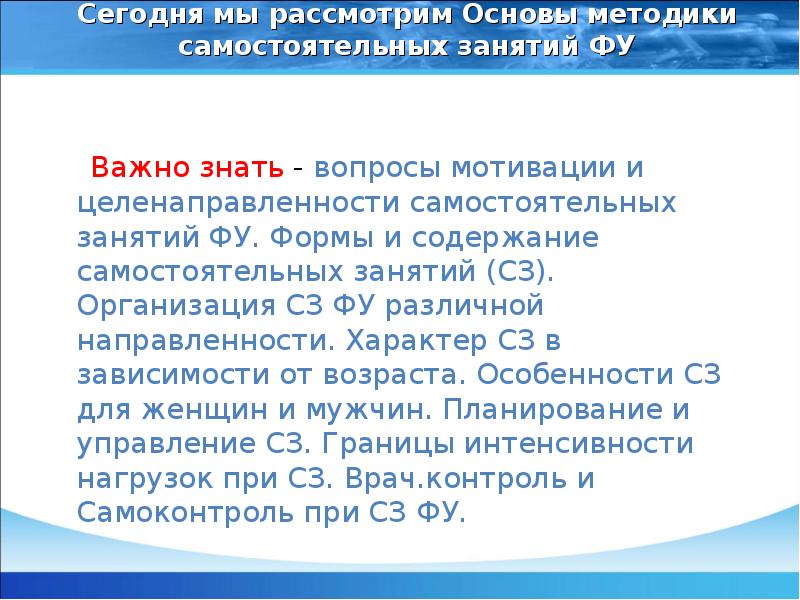 Сегодня мы рассмотрим Основы методики самостоятельных занятий ФУ

Важно знать - вопросы мотивации и целенаправленности самостоятельных занятий ФУ. Формы и содержание самостоятельных занятий (СЗ). Организация СЗ ФУ различной направленности. Характер СЗ в зависимости от возраста. Особенности СЗ для женщин и мужчин. Планирование и управление СЗ. Границы интенсивности нагрузок при СЗ. Врач.контроль и Самоконтроль при СЗ ФУ.